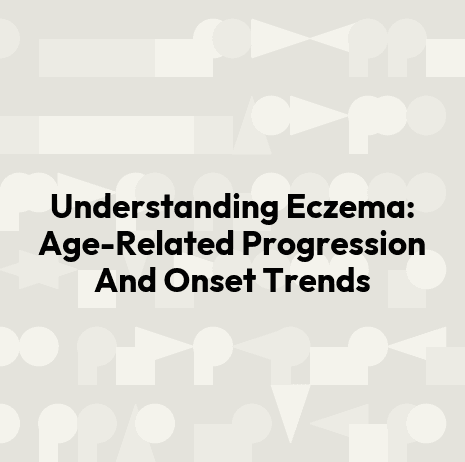 Understanding Eczema: Age-Related Progression And Onset Trends